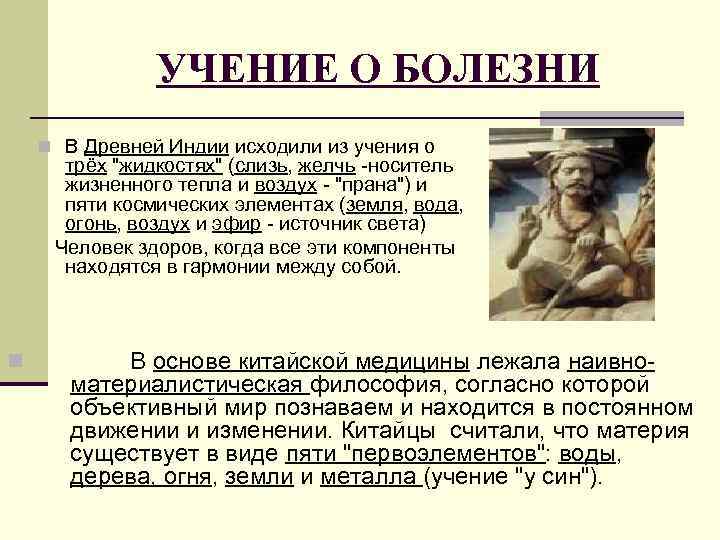 УЧЕНИЕ О БОЛЕЗНИ

В Древней Индии исходили из учения о трёх "жидкостях" (слизь, желчь -носитель жизненного тепла и воздух - "прана") и пяти космических элементах (земля, вода, огонь, воздух и эфир - источник света)

Человек здоров, когда все эти компоненты находятся в гармонии между собой.

В основе китайской медицины лежала наивно-материалистическая философия, согласно которой объективный мир познаваем и находится в постоянном движении и изменении. Китайцы считали, что материя существует в виде пяти "первоэлементов": воды, дерева, огня, земли и металла (учение "у син").